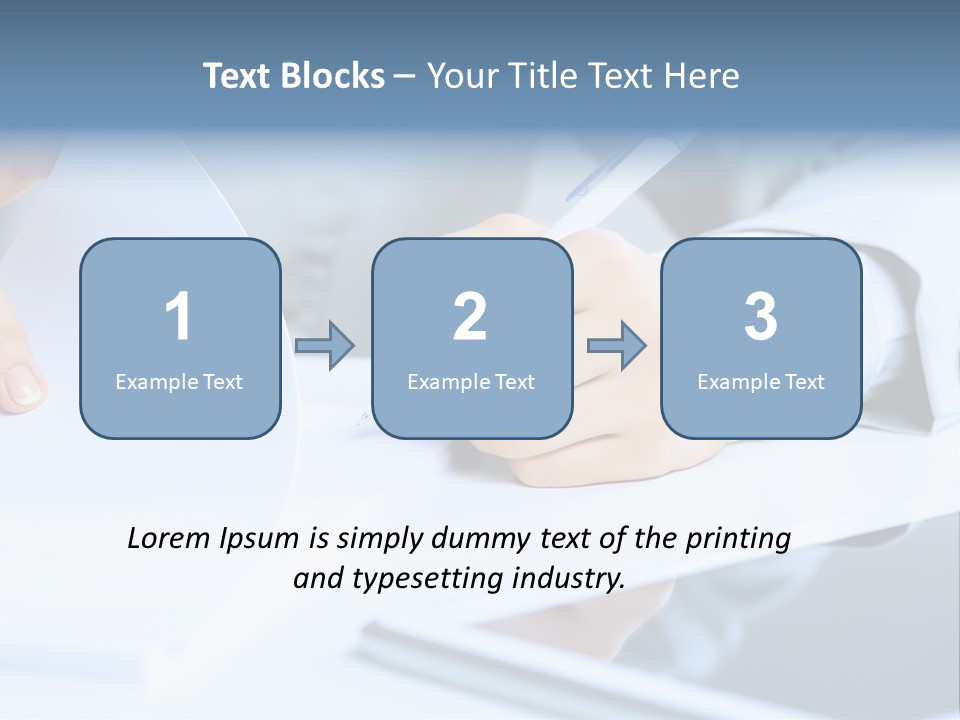 Text Blocks – Your Title Text Here

1
Example Text

2
Example Text

3
Example Text

Lorem Ipsum is simply dummy text of the printing and typesetting industry.